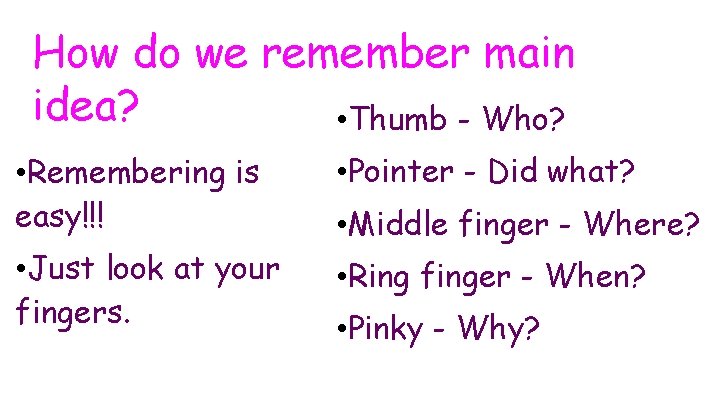 How do we remember main idea?

•Remembering is easy!!!

•Just look at your fingers.

•Thumb - Who?

•Pointer - Did what?

•Middle finger - Where?

•Ring finger - When?

•Pinky - Why?